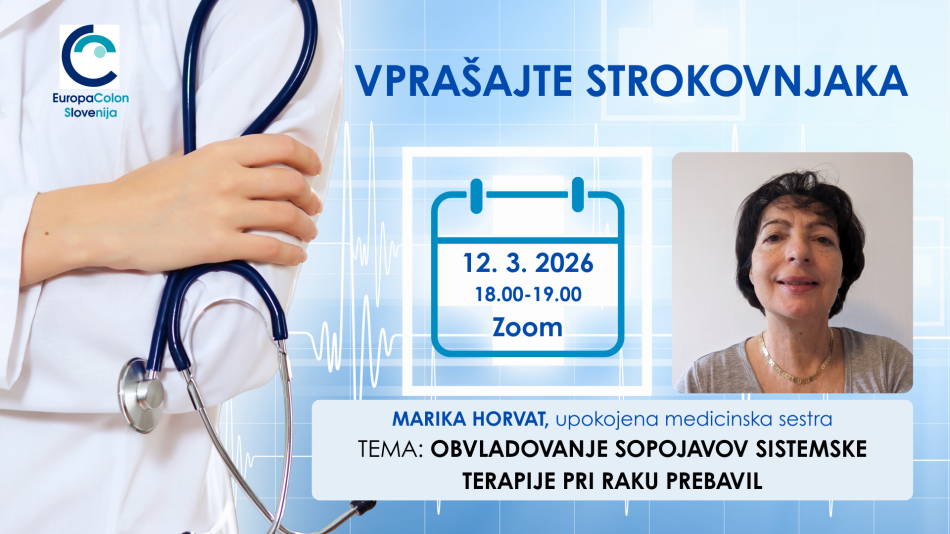 EuropaColon Slovenija

VPRAŠAJTE STROKOVNJAKA

12. 3. 2026
18.00-19.00
Zoom

MARIKA HORVAT, upokojena medicinska sestra
TEMA: OBVLADOVANJE SOPOJAVOV SISTEMSKE TERAPIJE PRI RAKU PREBAVIL